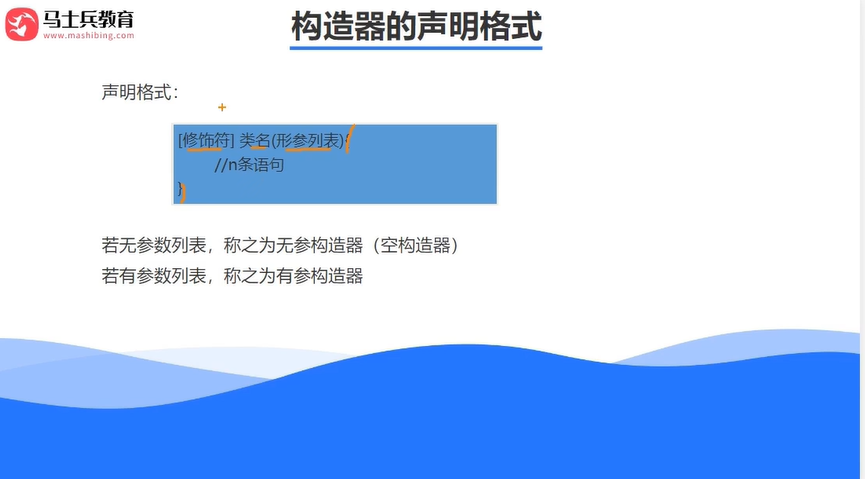 马士兵教育
www.mashibing.com

构造器的声明格式

声明格式：

[修饰符] 类名(形参列表){
//n条语句
}

若无参数列表，称之为无参构造器（空构造器）
若有参数列表，称之为有参构造器